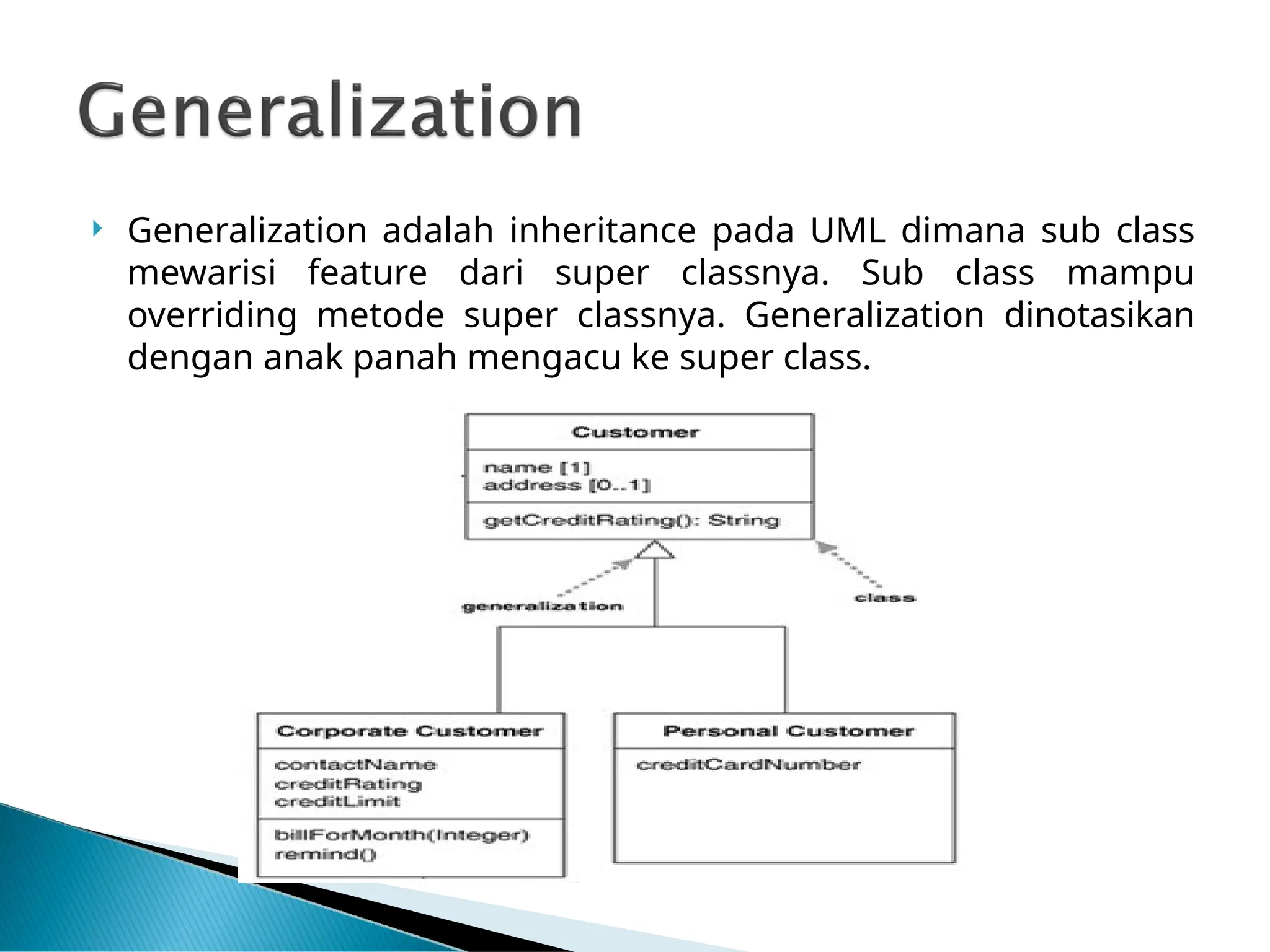 Generalization

Generalization adalah inheritance pada UML dimana sub class mewarisi feature dari super classnya. Sub class mampu overriding metode super classnya. Generalization dinotasikan dengan anak panah mengacu ke super class.

Customer

name [1]
address [0..1]

getCreditRating(): String

generalization

class

Corporate Customer

contactName
creditRating
creditLimit

billForMonth(Integer)
remind()

Personal Customer

creditCardNumber